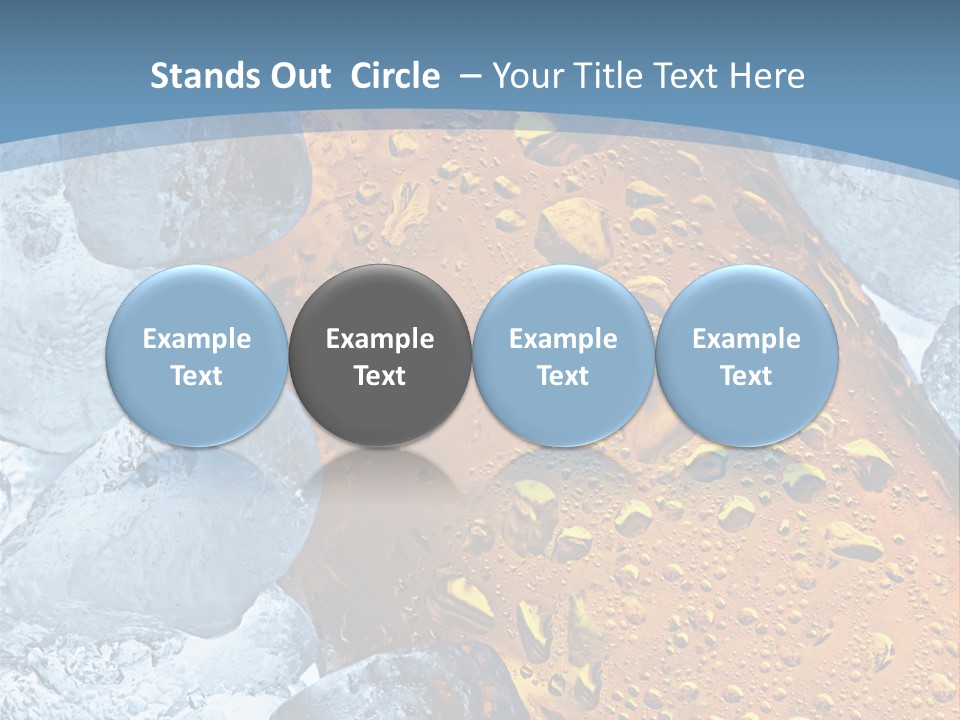 Stands Out Circle – Your Title Text Here

Example Text

Example Text

Example Text

Example Text